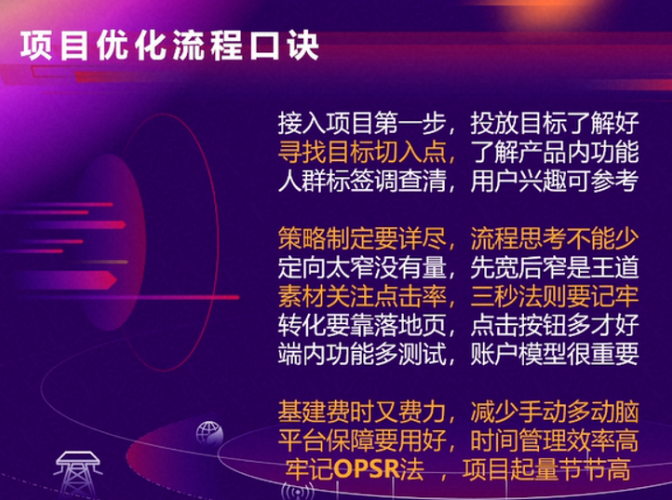 项目优化流程口诀

接入项目第一步，投放目标了解好
寻找目标切入点，了解产品内功能
人群标签调查清，用户兴趣可参考

策略制定要详尽，流程思考不能少
定向太窄没有量，先宽后窄是王道
素材关注点击率，三秒法则要记牢
转化要靠落地页，点击按钮多才好
端内功能多测试，账户模型很重要

基建费时又费力，减少手动多动脑
平台保障要用好，时间管理效率高
牢记OPSR法 ，项目起量节节高